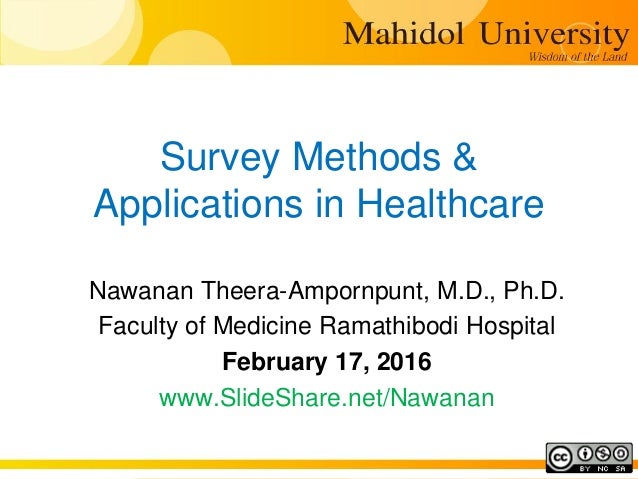 Mahidol University
Wisdom of the Land

Survey Methods & Applications in Healthcare

Nawanan Theera-Ampornpunt, M.D., Ph.D.
Faculty of Medicine Ramathibodi Hospital
February 17, 2016
www.SlideShare.net/Nawanan

cc BY NC SA